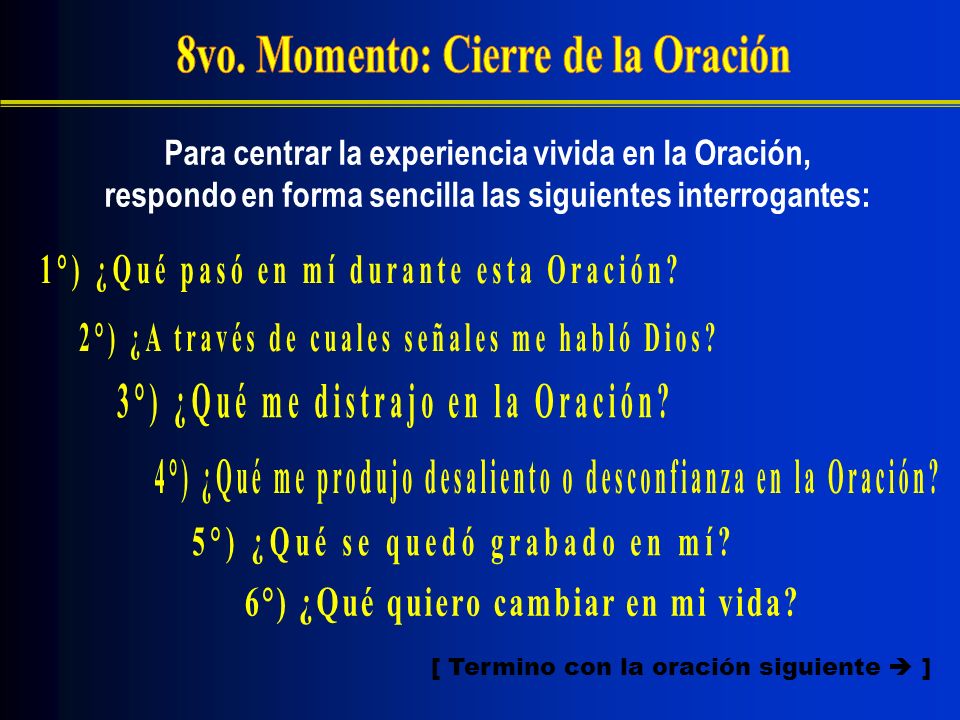 8vo. Momento: Cierre de la Oración

Para centrar la experiencia vivida en la Oración, respondo en forma sencilla las siguientes interrogantes:

1°) ¿Qué pasó en mí durante esta Oración?

2°) ¿A través de cuales señales me habló Dios?

3°) ¿Qué me distrajo en la Oración?

4°) ¿Qué me produjo desaliento o desconfianza en la Oración?

5°) ¿Qué se quedó grabado en mí?

6°) ¿Qué quiero cambiar en mi vida?

[ Termino con la oración siguiente ➔ ]